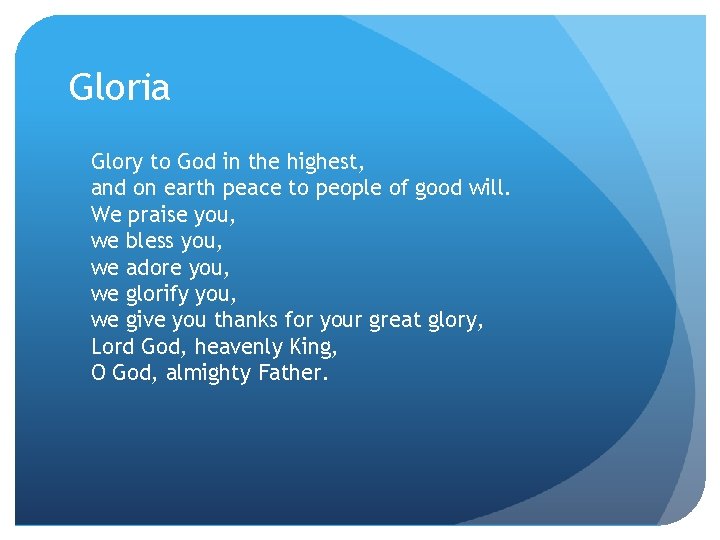 Gloria

Glory to God in the highest,
and on earth peace to people of good will.
We praise you,
we bless you,
we adore you,
we glorify you,
we give you thanks for your great glory,
Lord God, heavenly King,
O God, almighty Father.